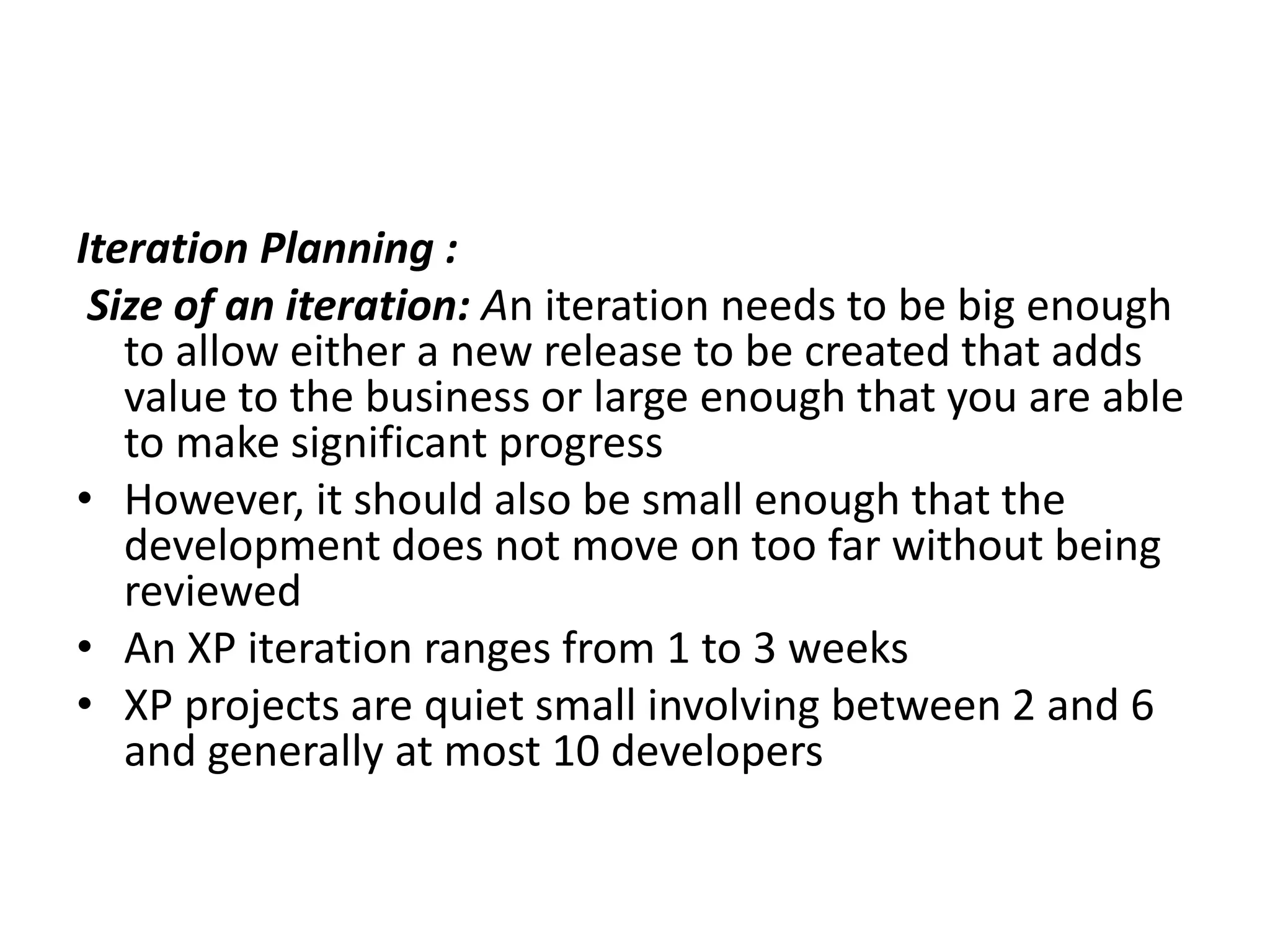 Iteration Planning :

Size of an iteration: An iteration needs to be big enough to allow either a new release to be created that adds value to the business or large enough that you are able to make significant progress

• However, it should also be small enough that the development does not move on too far without being reviewed
• An XP iteration ranges from 1 to 3 weeks
• XP projects are quiet small involving between 2 and 6 and generally at most 10 developers